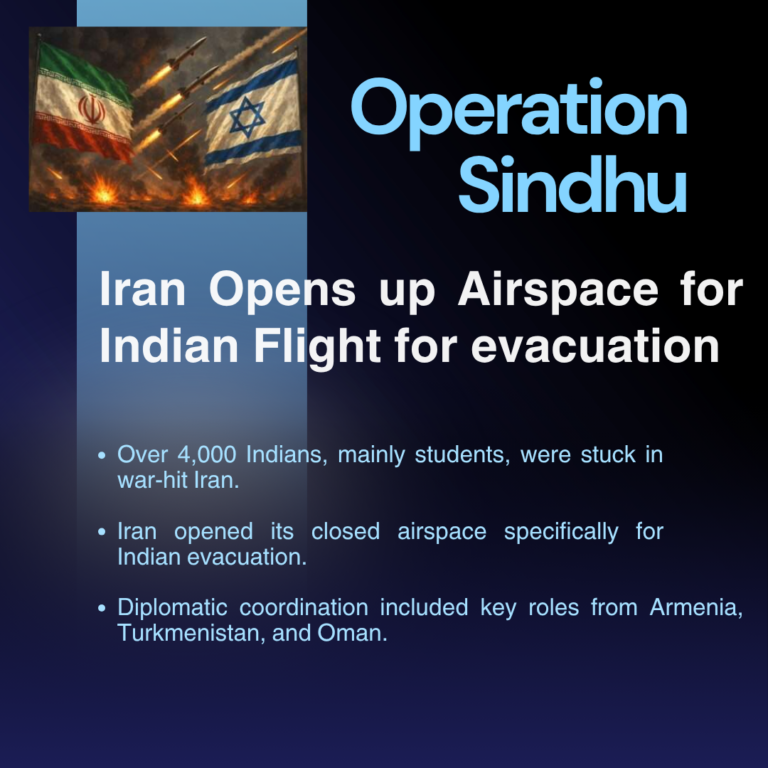 Operation Sindhu

Iran Opens up Airspace for Indian Flight for evacuation

• Over 4,000 Indians, mainly students, were stuck in war-hit Iran.

• Iran opened its closed airspace specifically for Indian evacuation.

• Diplomatic coordination included key roles from Armenia, Turkmenistan, and Oman.